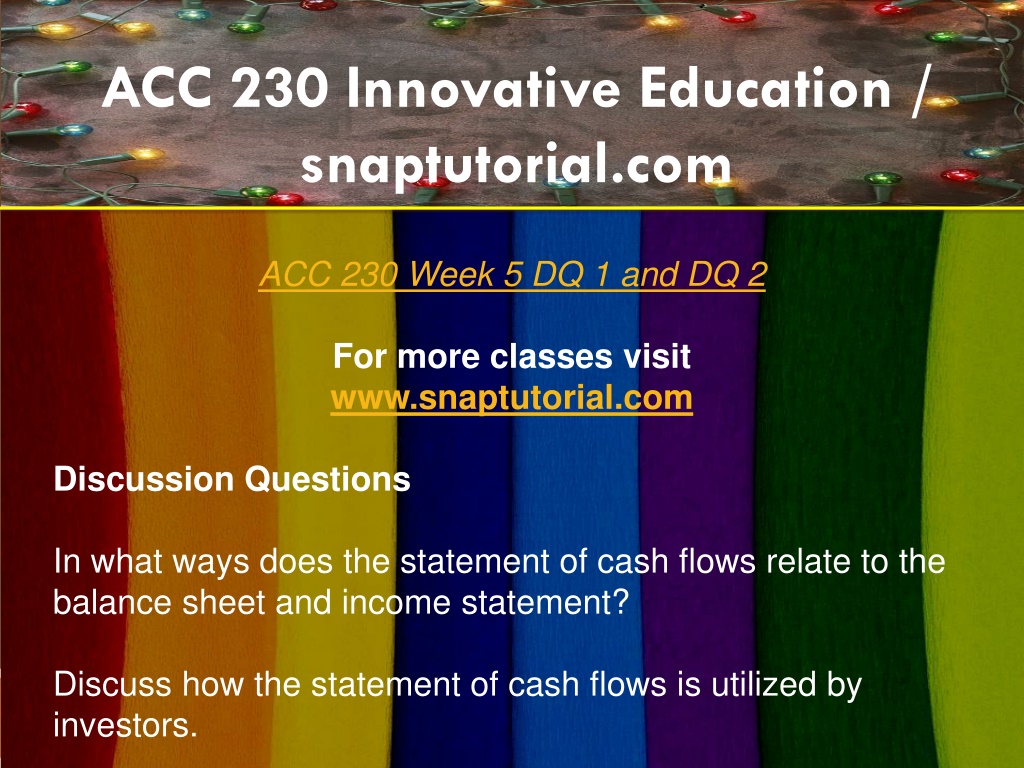 ACC 230 Innovative Education / snaptutorial.com

ACC 230 Week 5 DQ 1 and DQ 2

For more classes visit
www.snaptutorial.com

Discussion Questions

In what ways does the statement of cash flows relate to the balance sheet and income statement?

Discuss how the statement of cash flows is utilized by investors.